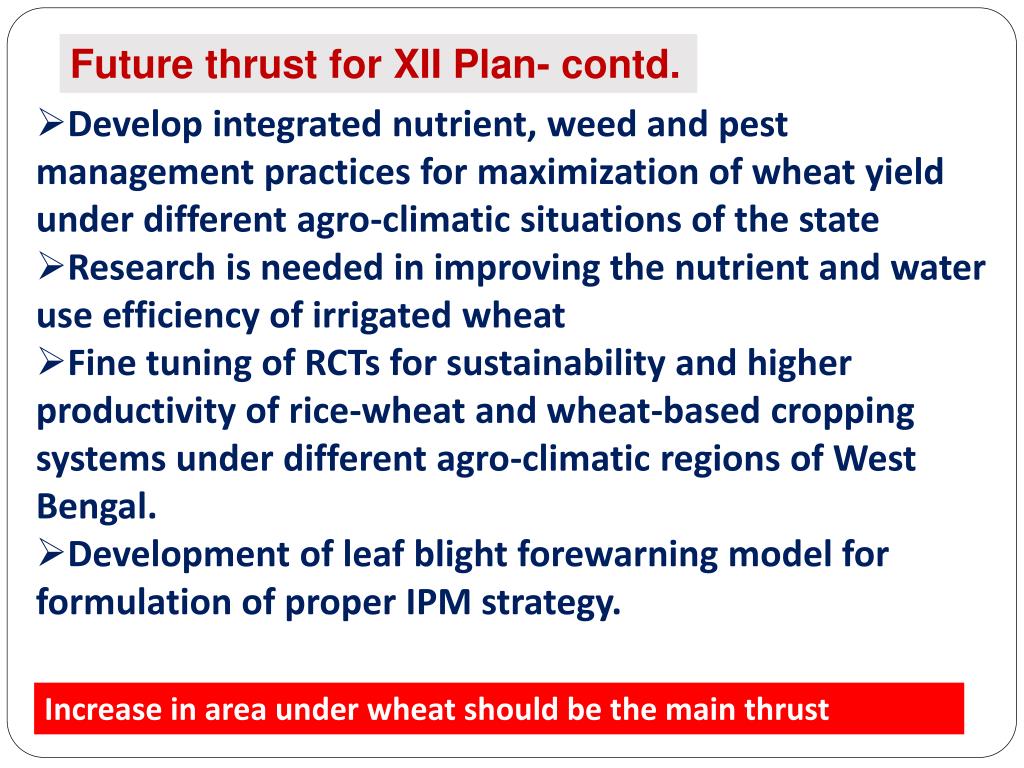 Future thrust for XII Plan- contd.

➢Develop integrated nutrient, weed and pest management practices for maximization of wheat yield under different agro-climatic situations of the state

➢Research is needed in improving the nutrient and water use efficiency of irrigated wheat

➢Fine tuning of RCTs for sustainability and higher productivity of rice-wheat and wheat-based cropping systems under different agro-climatic regions of West Bengal.

➢Development of leaf blight forewarning model for formulation of proper IPM strategy.

Increase in area under wheat should be the main thrust